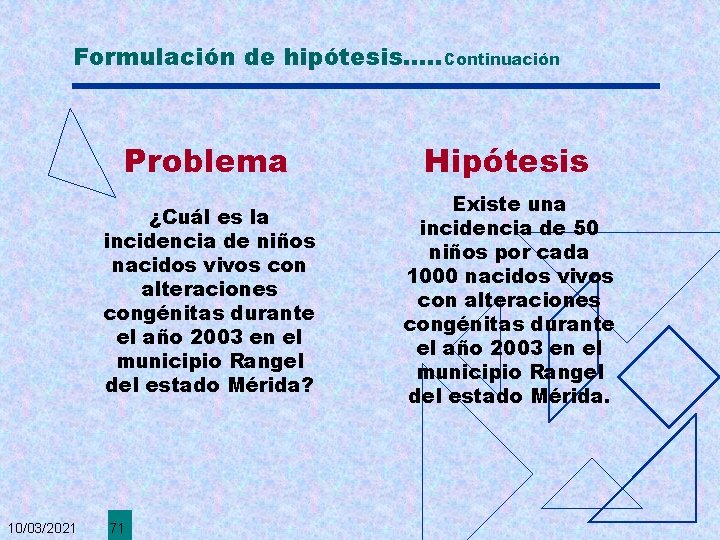 Formulación de hipótesis.....Continuación

Problema

¿Cuál es la incidencia de niños nacidos vivos con alteraciones congénitas durante el año 2003 en el municipio Rangel del estado Mérida?

Hipótesis

Existe una incidencia de 50 niños por cada 1000 nacidos vivos con alteraciones congénitas durante el año 2003 en el municipio Rangel del estado Mérida.

10/03/2021

71